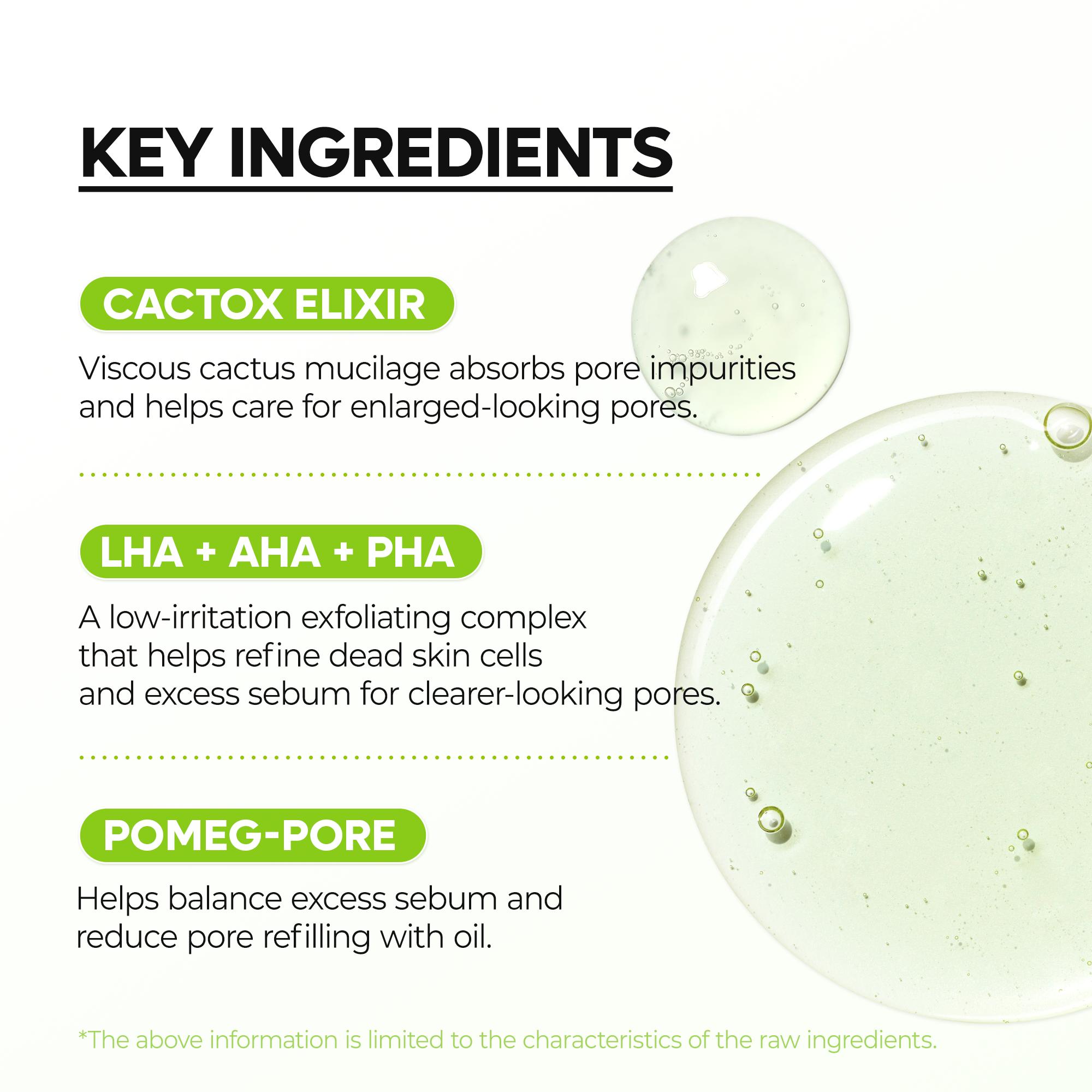 KEY INGREDIENTS

CACTOX ELIXIR

Viscous cactus mucilage absorbs pore impurities and helps care for enlarged-looking pores.

LHA + AHA + PHA

A low-irritation exfoliating complex that helps refine dead skin cells and excess sebum for clearer-looking pores.

POMEG-PORE

Helps balance excess sebum and reduce pore refilling with oil.

*The above information is limited to the characteristics of the raw ingredients.